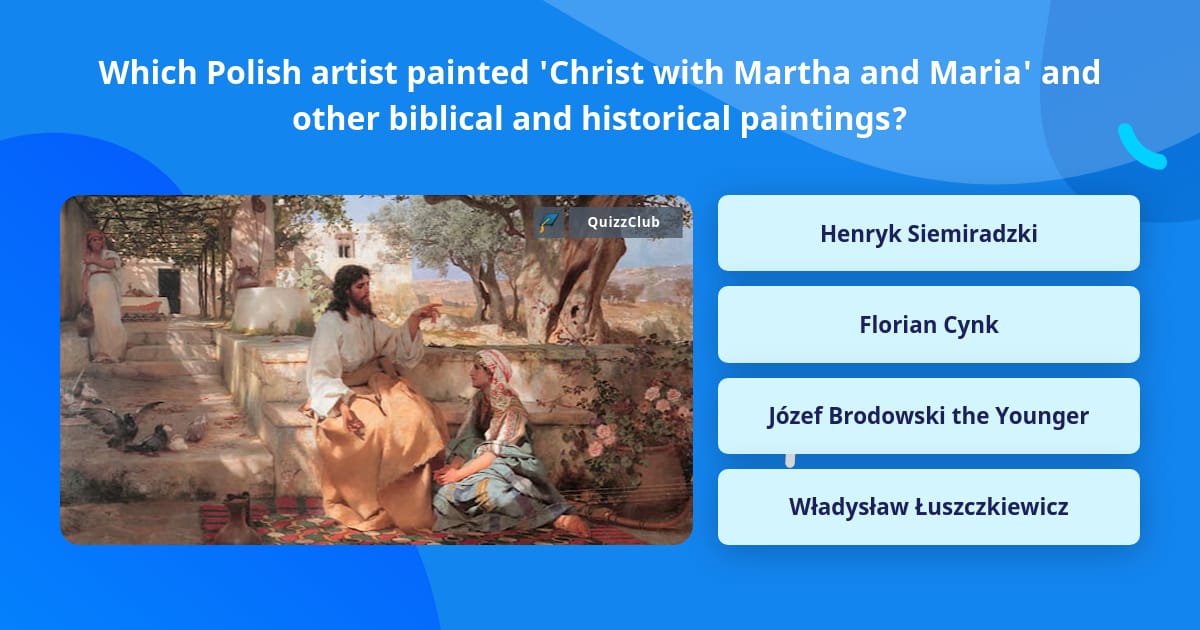 Which Polish artist painted 'Christ with Martha and Maria' and other biblical and historical paintings?

QuizzClub

Henryk Siemiradzki

Florian Cynk

Józef Brodowski the Younger

Władysław Łuszczkiewicz